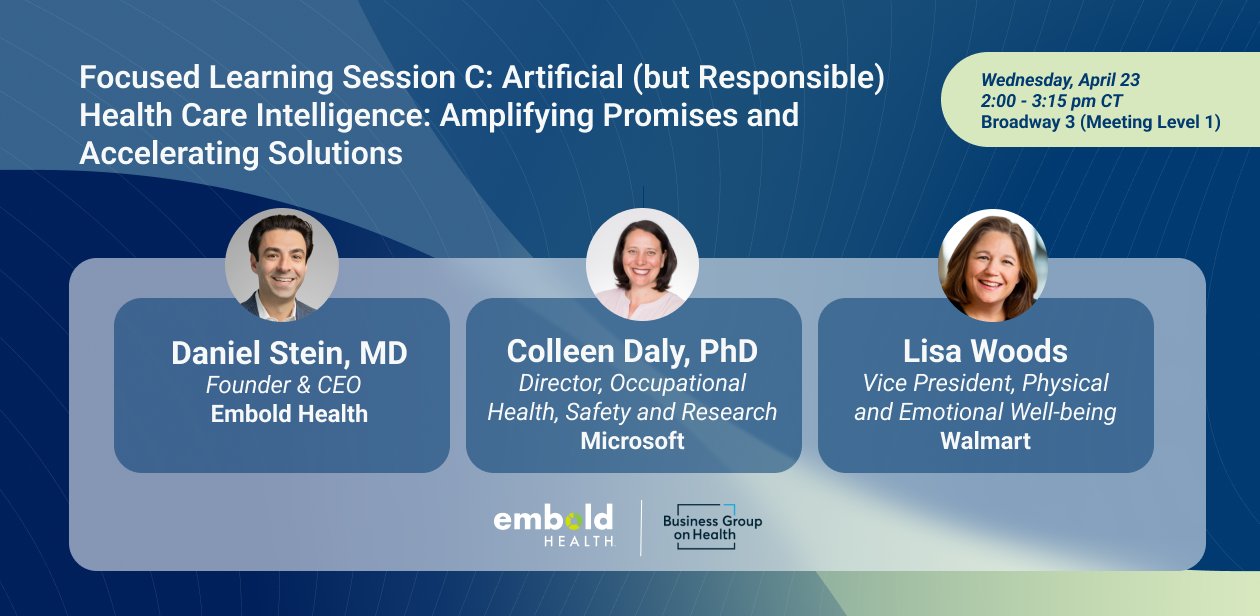 Focused Learning Session C: Artificial (but Responsible) Health Care Intelligence: Amplifying Promises and Accelerating Solutions

Wednesday, April 23
2:00 - 3:15 pm CT
Broadway 3 (Meeting Level 1)

Daniel Stein, MD
Founder & CEO
Embold Health

Colleen Daly, PhD
Director, Occupational Health, Safety and Research
Microsoft

Lisa Woods
Vice President, Physical and Emotional Well-being
Walmart

embold HEALTH

Business Group on Health